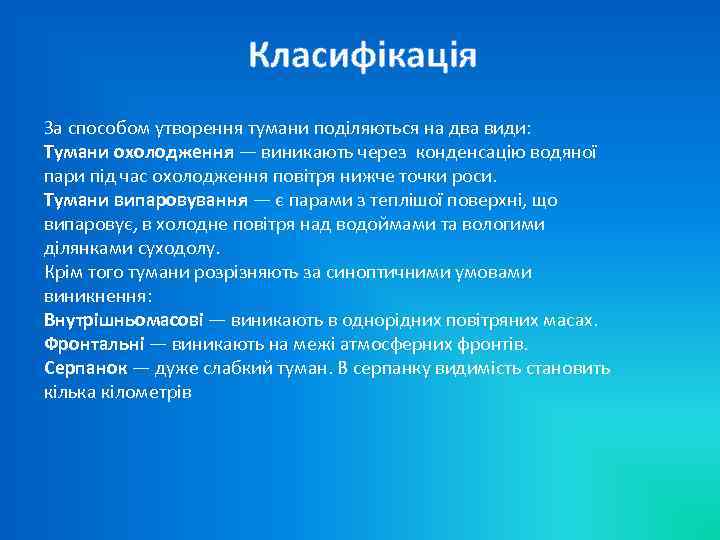 Класифікація

За способом утворення тумани поділяються на два види:
Тумани охолодження — виникають через конденсацію водяної пари під час охолодження повітря нижче точки роси.
Тумани випаровування — є парами з теплішої поверхні, що випаровує, в холодне повітря над водоймами та вологими ділянками суходолу.
Крім того тумани розрізняють за синоптичними умовами виникнення:
Внутрішньомасові — виникають в однорідних повітряних масах.
Фронтальні — виникають на межі атмосферних фронтів.
Серпанок — дуже слабкий туман. В серпанку видимість становить кілька кілометрів